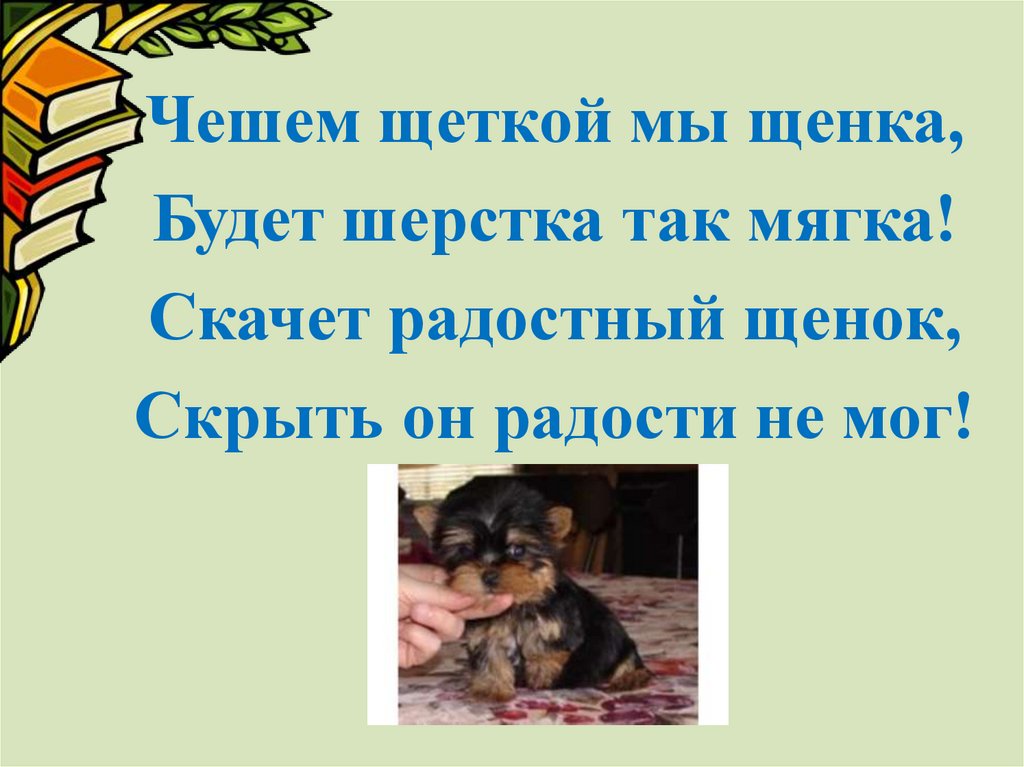 Чешем щеткой мы щенка,
Будет шерстка так мягка!
Скачет радостный щенок,
Скрыть он радости не мог!